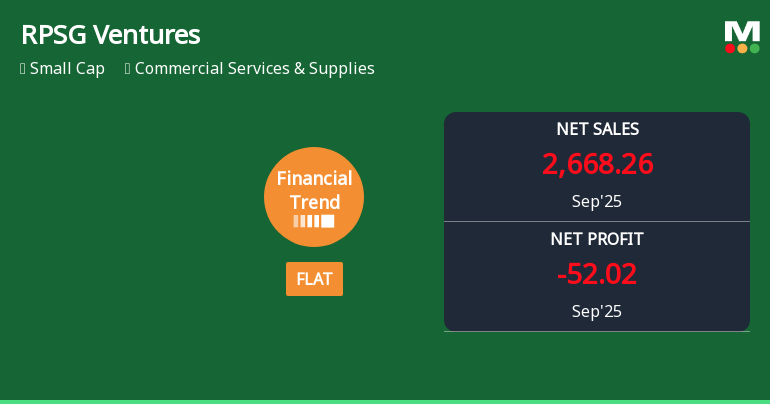 RPSG Ventures

M

Small Cap Commercial Services & Supplies

Financial Trend

FLAT

NET SALES
2,668.26
Sep'25

NET PROFIT
-52.02
Sep'25